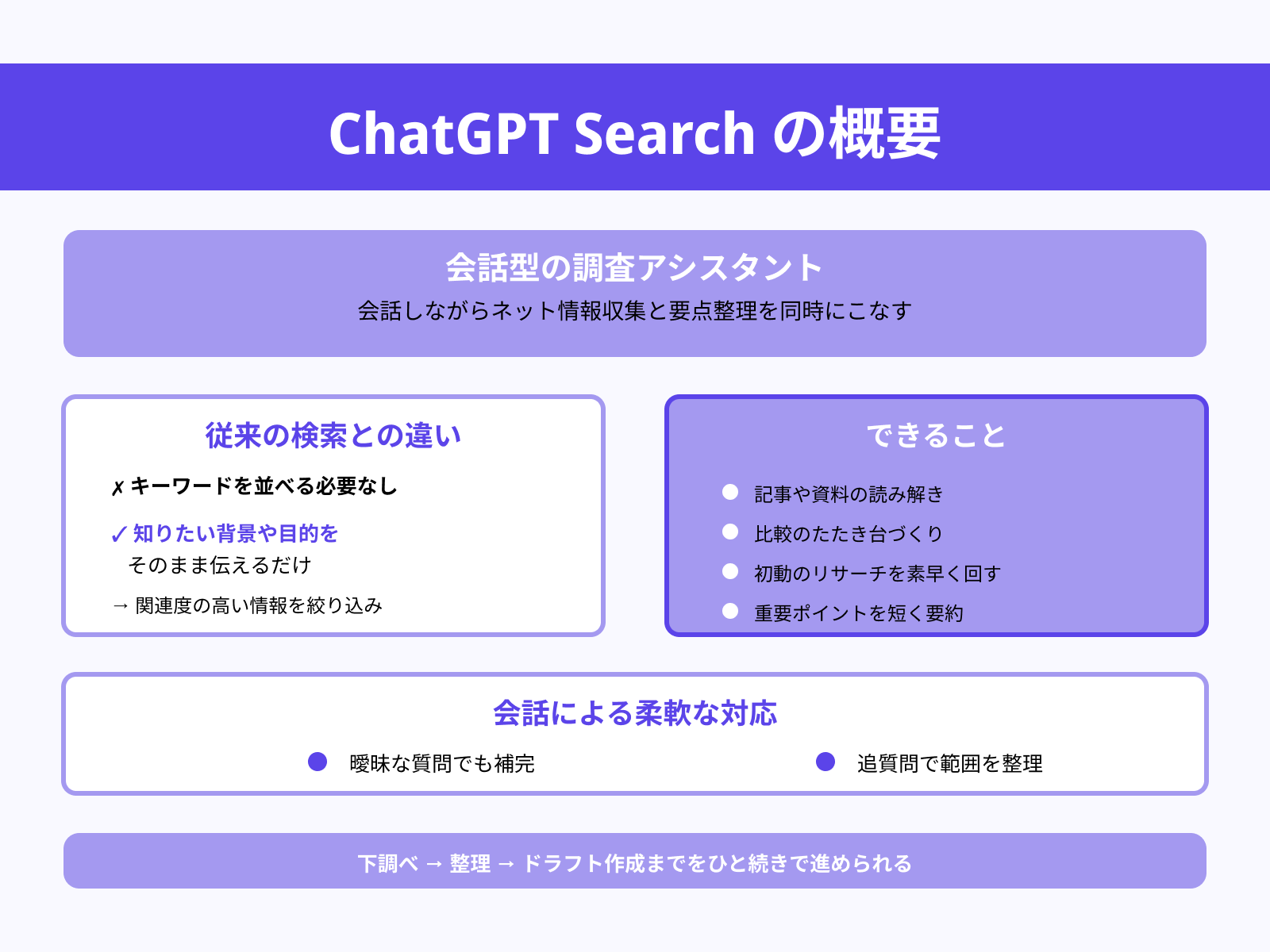 ChatGPT Search の概要

会話型の調査アシスタント

会話しながらネット情報収集と要点整理を同時にこなす

従来の検索との違い

✗ キーワードを並べる必要なし

✓ 知りたい背景や目的を そのまま伝えるだけ

→ 関連度の高い情報を絞り込み

できること

記事や資料の読み解き

比較のたたき台づくり

初動のリサーチを素早く回す

重要ポイントを短く要約

会話による柔軟な対応

曖昧な質問でも補完

追質問で範囲を整理

下調べ → 整理 → ドラフト作成までをひと続きで進められる